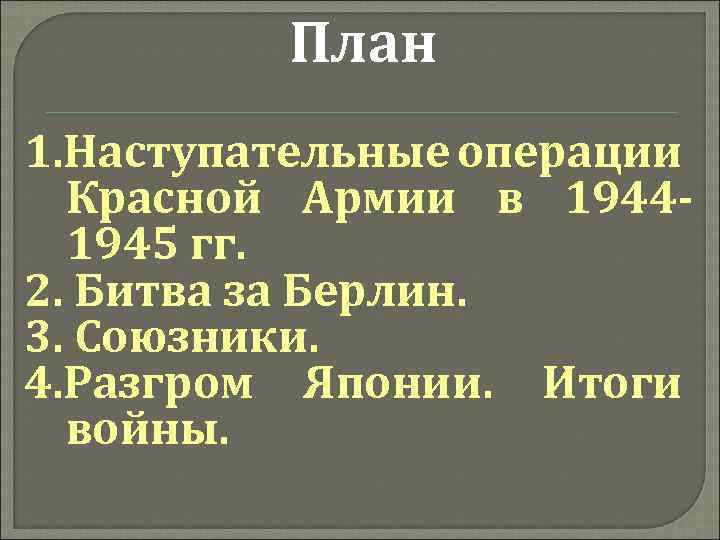 План

1.Наступательные операции Красной Армии в 1944-1945 гг.
2. Битва за Берлин.
3. Союзники.
4.Разгром Японии. Итоги войны.